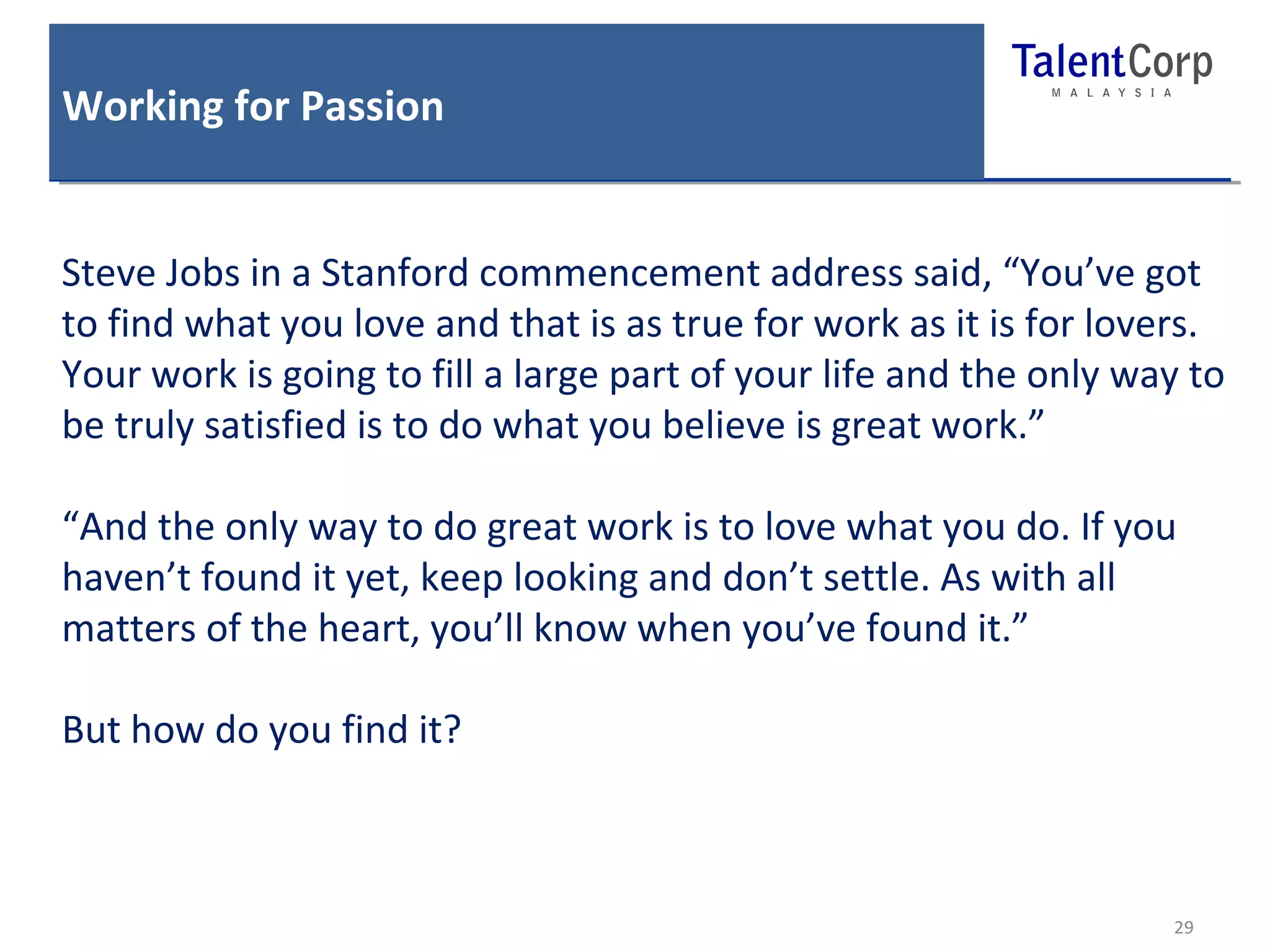 Working for Passion

TalentCorp
MALAYSIA

Steve Jobs in a Stanford commencement address said, “You’ve got to find what you love and that is as true for work as it is for lovers. Your work is going to fill a large part of your life and the only way to be truly satisfied is to do what you believe is great work.”

“And the only way to do great work is to love what you do. If you haven’t found it yet, keep looking and don’t settle. As with all matters of the heart, you’ll know when you’ve found it.”

But how do you find it?

29